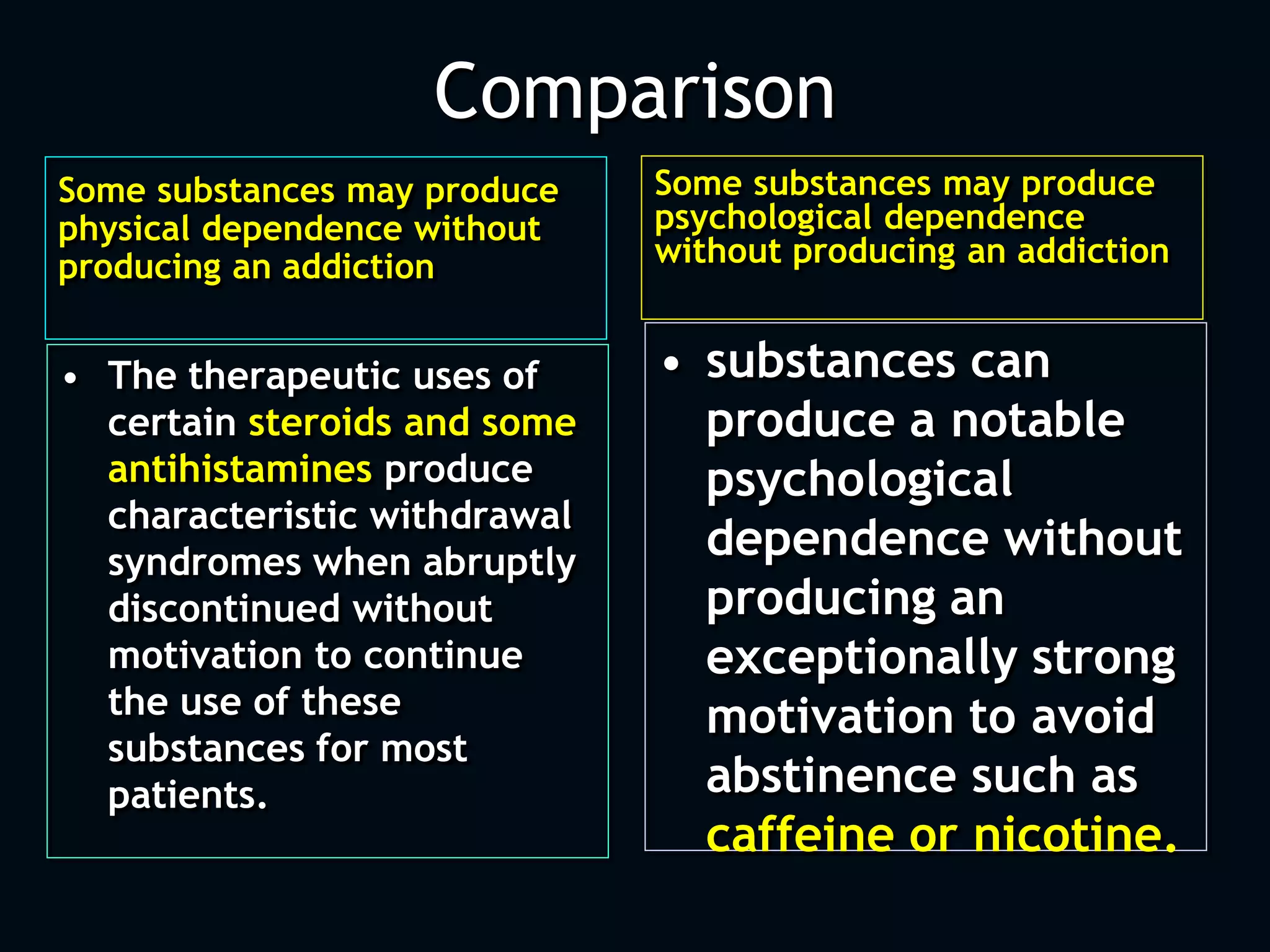 Comparison

Some substances may produce physical dependence without producing an addiction

• The therapeutic uses of certain steroids and some antihistamines produce characteristic withdrawal syndromes when abruptly discontinued without motivation to continue the use of these substances for most patients.

Some substances may produce psychological dependence without producing an addiction

• substances can produce a notable psychological dependence without producing an exceptionally strong motivation to avoid abstinence such as caffeine or nicotine.